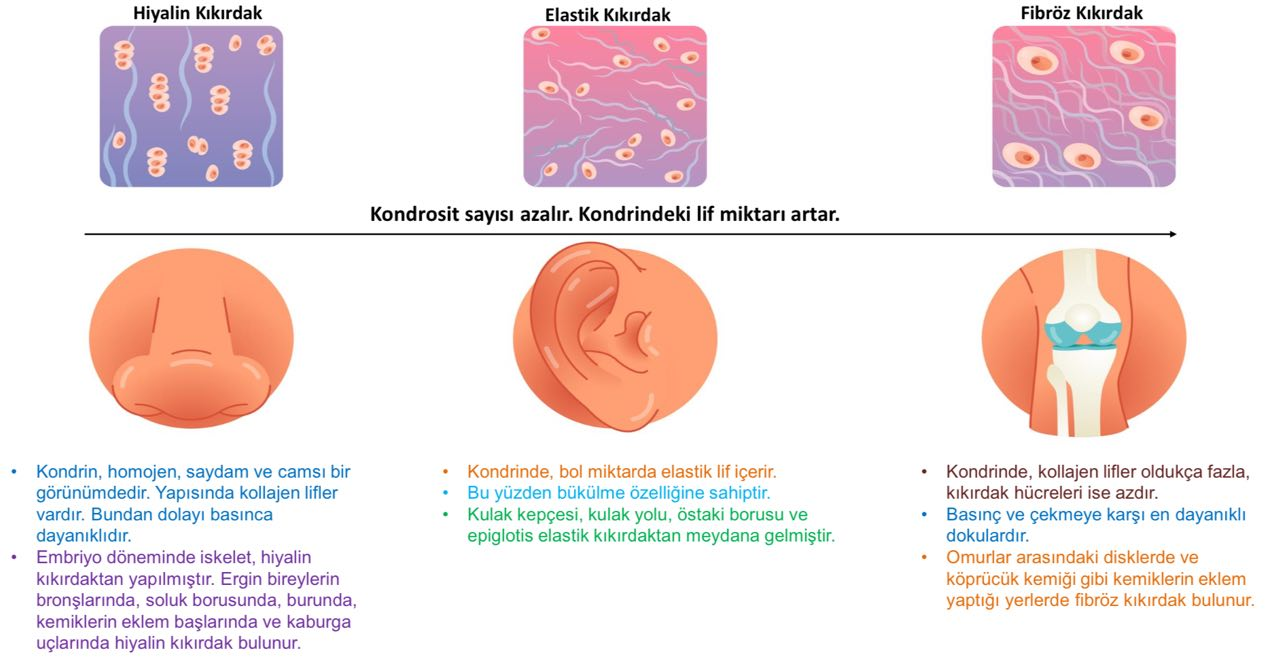 Hiyalin Kıkırdak

Elastik Kıkırdak

Fibröz Kıkırdak

Kondrosit sayısı azalır. Kondrindeki lif miktarı artar.

• Kondrin, homojen, saydam ve camsı bir görünümdedir. Yapısında kollajen lifler vardır. Bundan dolayı basınca dayanıklıdır.
• Embriyo döneminde iskelet, hiyalin kıkırdaktan yapılmıştır. Ergin bireylerin bronşlarında, soluk borusunda, burunda, kemiklerin eklem başlarında ve kaburga uçlarında hiyalin kıkırdak bulunur.

• Kondrinde, bol miktarda elastik lif içerir.
• Bu yüzden bükülme özelliğine sahiptir.
• Kulak kepçesi, kulak yolu, östaki borusu ve epiglotis elastik kıkırdaktan meydana gelmiştir.

• Kondrinde, kollajen lifler oldukça fazla, kıkırdak hücreleri ise azdır.
• Basınç ve çekmeye karşı en dayanıklı dokulardır.
• Omurlar arasındaki disklerde ve köprücük kemiği gibi kemiklerin eklem yaptığı yerlerde fibröz kıkırdak bulunur.